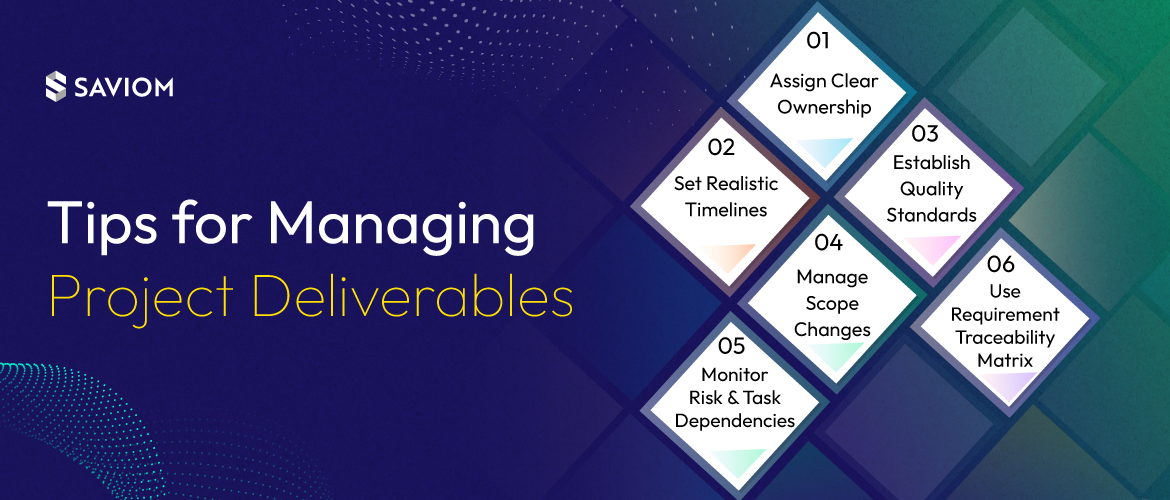 SAVIOM

Tips for Managing Project Deliverables

01 Assign Clear Ownership

02 Set Realistic Timelines

03 Establish Quality Standards

04 Manage Scope Changes

05 Monitor Risk & Task Dependencies

06 Use Requirement Traceability Matrix